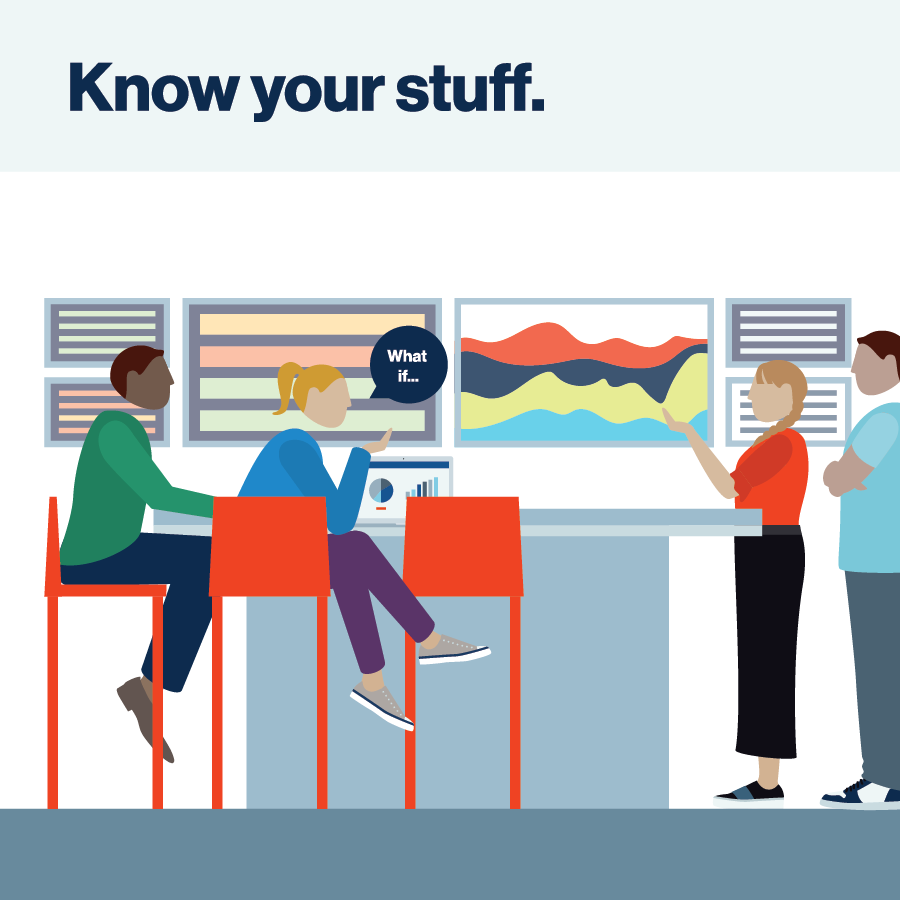 Know your stuff.

What if...